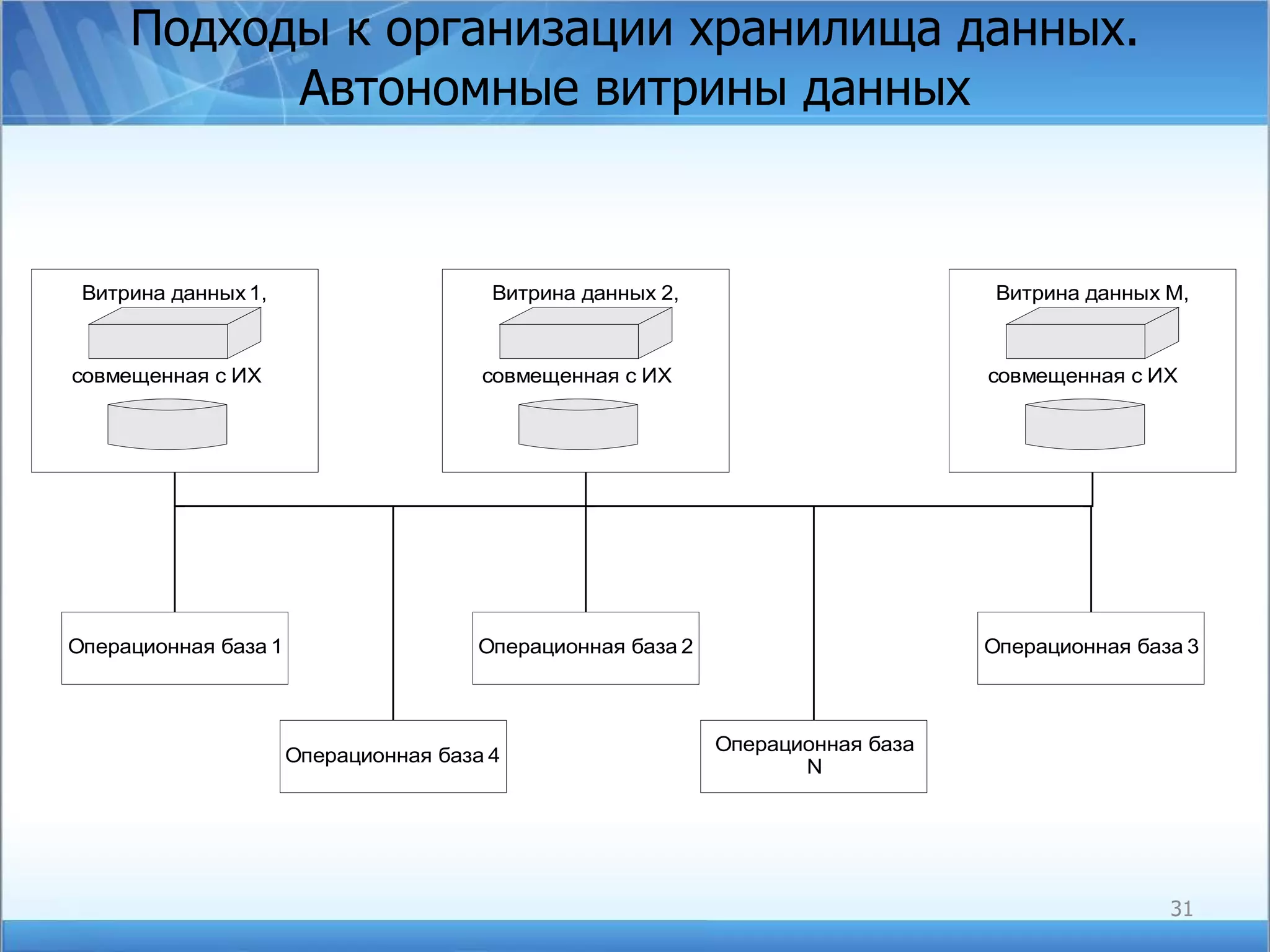 Подходы к организации хранилища данных. Автономные витрины данных

Витрина данных 1, совмещенная с ИХ

Витрина данных 2, совмещенная с ИХ

Витрина данных M, совмещенная с ИХ

Операционная база 1

Операционная база 2

Операционная база 3

Операционная база 4

Операционная база N

31